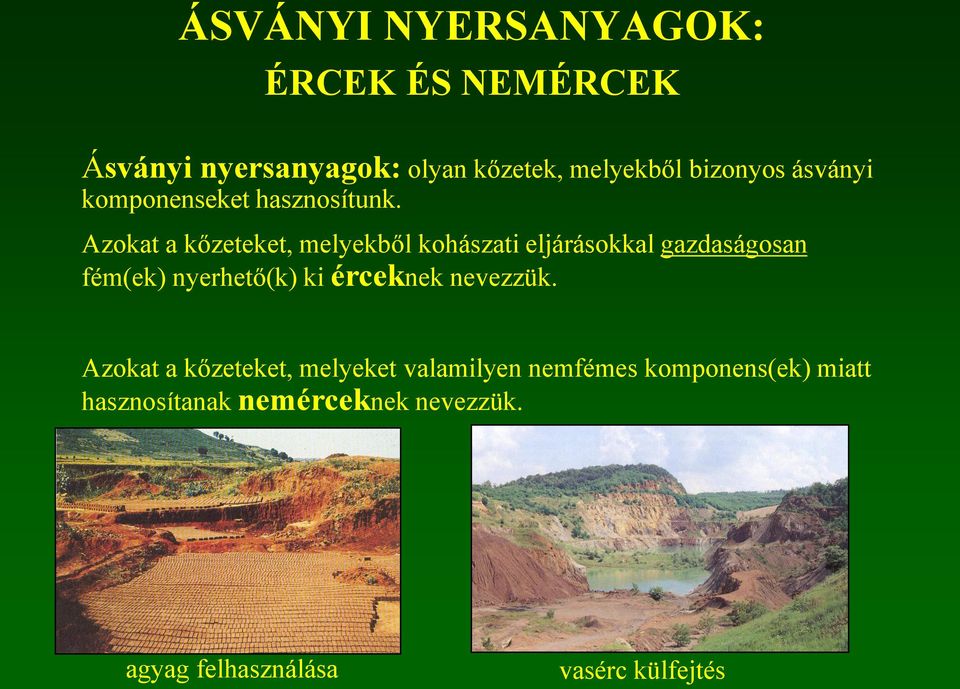 ÁSVÁNYI NYERSANYAGOK:
ÉRCEK ÉS NEMÉRCEK

Ásványi nyersanyagok: olyan kőzetek, melyekből bizonyos ásványi komponenseket hasznosítunk.

Azokat a kőzeteket, melyekből kohászati eljárásokkal gazdaságosan fém(ek) nyerhető(k) ki érceknek nevezzük.

Azokat a kőzeteket, melyeket valamilyen nemfémes komponens(ek) miatt hasznosítanak nemérceknek nevezzük.

agyag felhasználása

vasérc külfejtés